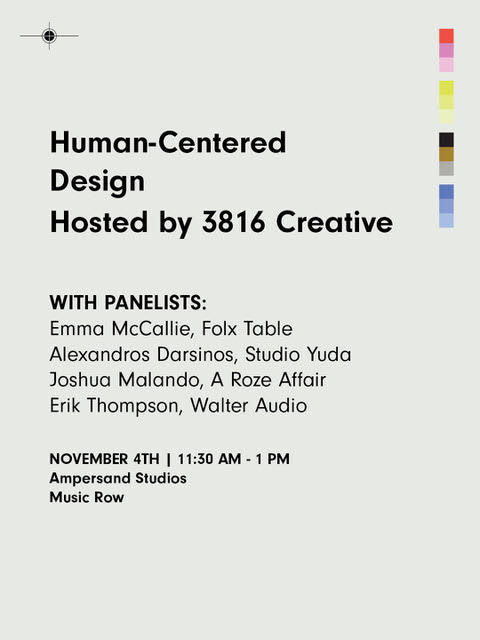 Human-Centered Design
Hosted by 3816 Creative

WITH PANELISTS:
Emma McCallie, Folx Table
Alexandros Darsinos, Studio Yuda
Joshua Malando, A Roze Affair
Erik Thompson, Walter Audio

NOVEMBER 4TH | 11:30 AM - 1 PM
Ampersand Studios
Music Row